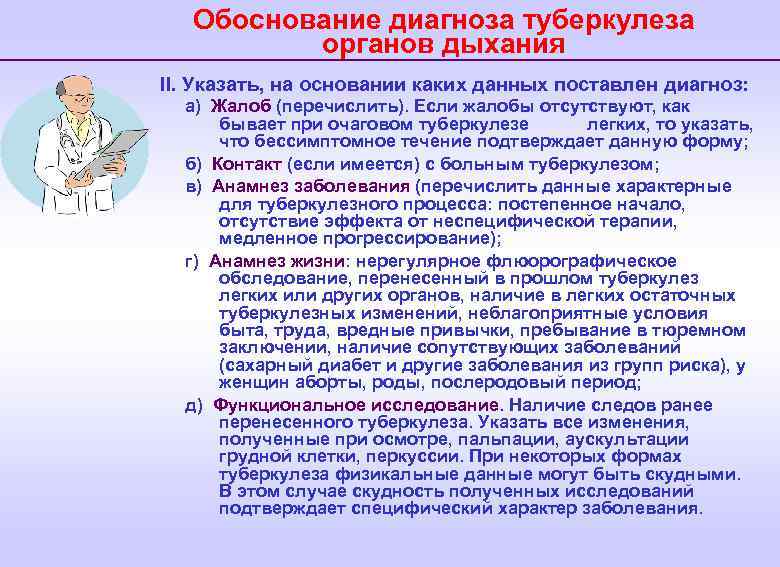 Обоснование диагноза туберкулеза органов дыхания

II. Указать, на основании каких данных поставлен диагноз:

а) Жалоб (перечислить). Если жалобы отсутствуют, как бывает при очаговом туберкулезе легких, то указать, что бессимптомное течение подтверждает данную форму;

б) Контакт (если имеется) с больным туберкулезом;

в) Анамнез заболевания (перечислить данные характерные для туберкулезного процесса: постепенное начало, отсутствие эффекта от неспецифической терапии, медленное прогрессирование);

г) Анамнез жизни: нерегулярное флюорографическое обследование, перенесенный в прошлом туберкулез легких или других органов, наличие в легких остаточных туберкулезных изменений, неблагоприятные условия быта, труда, вредные привычки, пребывание в тюремном заключении, наличие сопутствующих заболеваний (сахарный диабет и другие заболевания из групп риска), у женщин аборты, роды, послеродовый период;

д) Функциональное исследование. Наличие следов ранее перенесенного туберкулеза. Указать все изменения, полученные при осмотре, пальпации, аускультации грудной клетки, перкуссии. При некоторых формах туберкулеза физикальные данные могут быть скудными. В этом случае скудность полученных исследований подтверждает специфический характер заболевания.